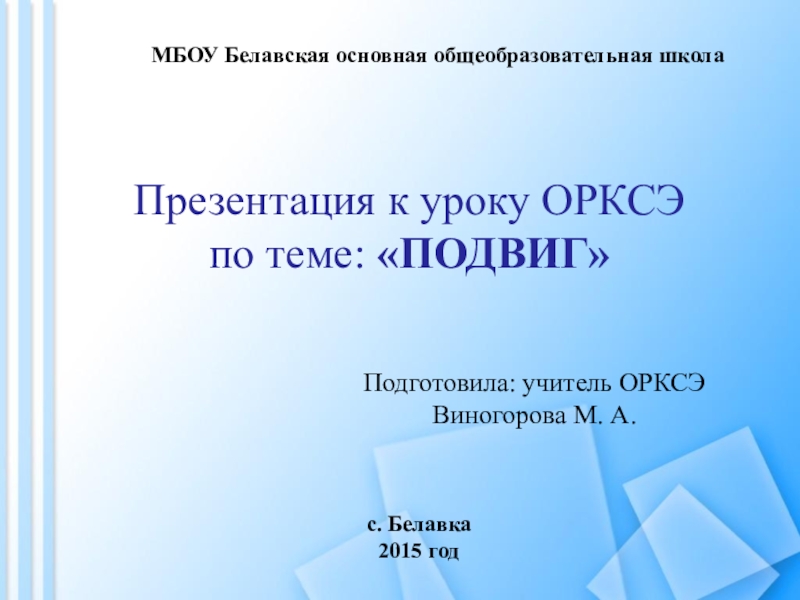 МБОУ Белавская основная общеобразовательная школа

Презентация к уроку ОРКСЭ по теме: «ПОДВИГ»

Подготовила: учитель ОРКСЭ
Виногорова М. А.

с. Белавка
2015 год